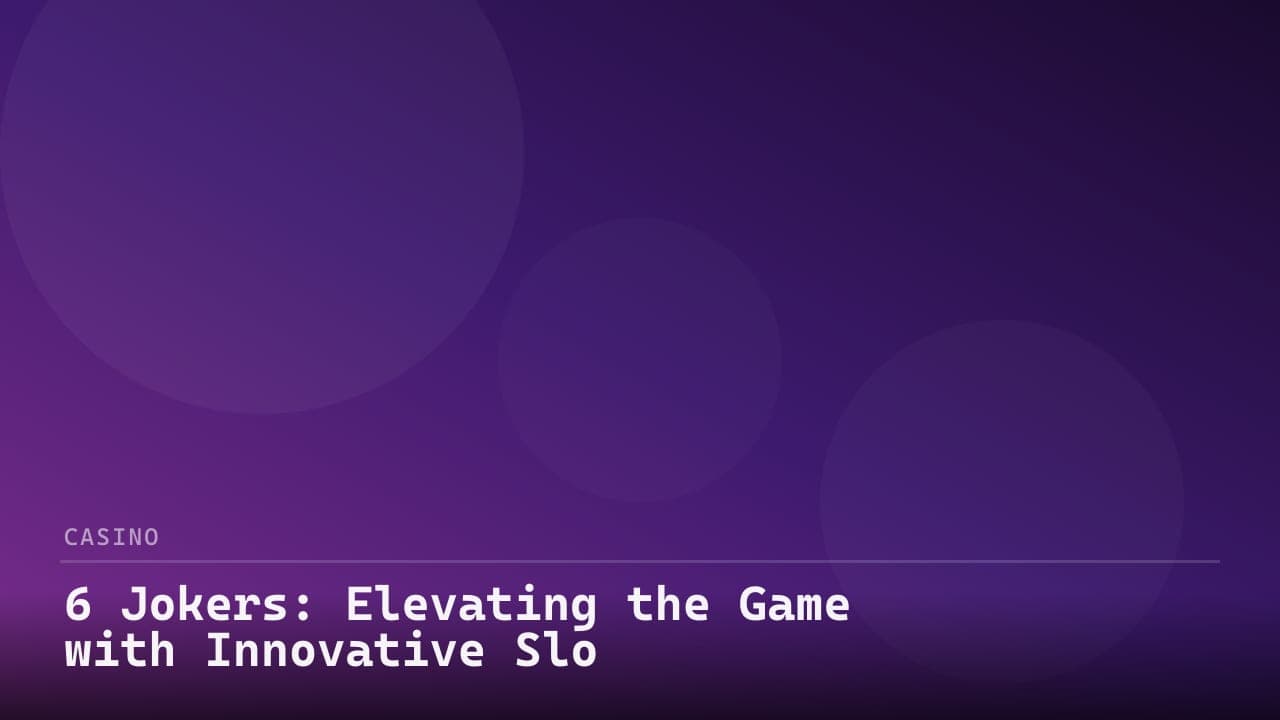 CASINO

6 Jokers: Elevating the Game with Innovative Slo